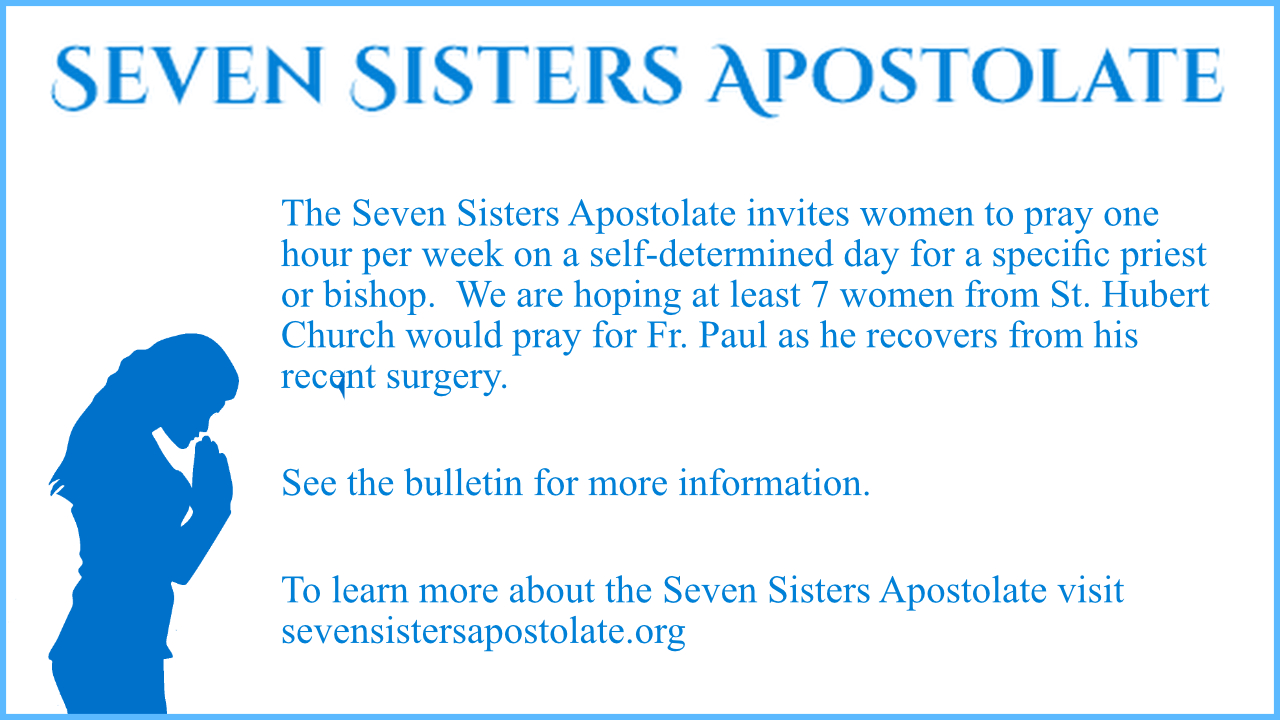 SEVEN SISTERS APOSTOLATE

The Seven Sisters Apostolate invites women to pray one hour per week on a self-determined day for a specific priest or bishop. We are hoping at least 7 women from St. Hubert Church would pray for Fr. Paul as he recovers from his recent surgery.

See the bulletin for more information.

To learn more about the Seven Sisters Apostolate visit sevensistersapostolate.org